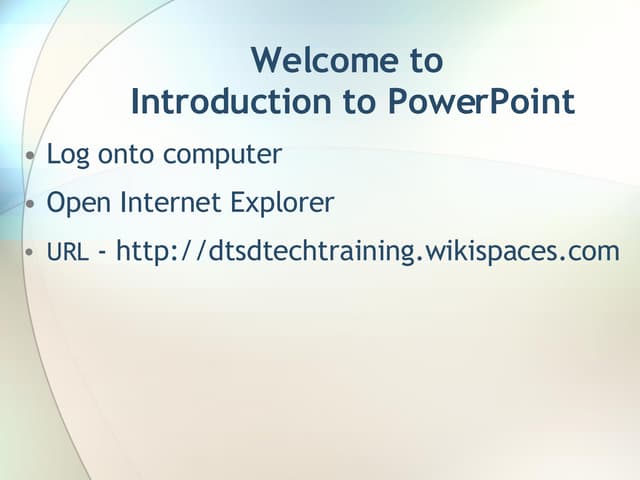 Welcome to
Introduction to PowerPoint

• Log onto computer
• Open Internet Explorer
• URL - http://dtsdtechtraining.wikispaces.com